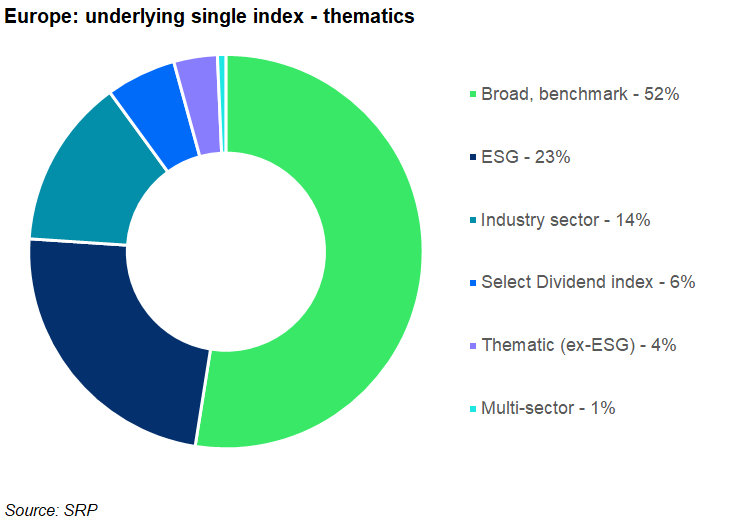 Europe: underlying single index - thematics

Broad, benchmark - 52%

ESG - 23%

Industry sector - 14%

Select Dividend index - 6%

Thematic (ex-ESG) - 4%

Multi-sector - 1%

Source: SRP